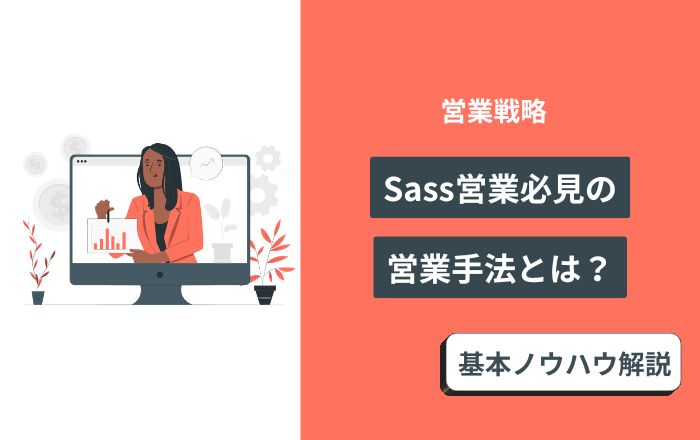 営業戦略

Sass営業必見の

営業手法とは？

基本ノウハウ解説